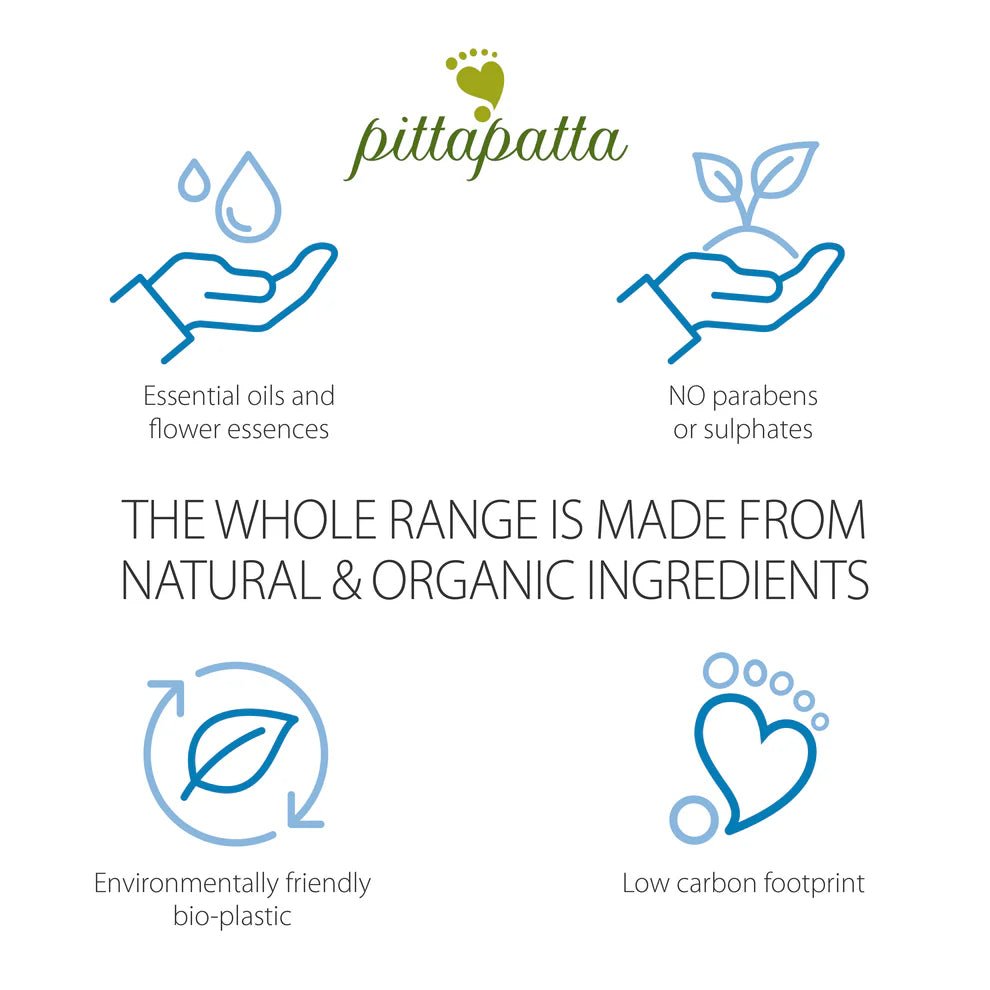 pittapatta

Essential oils and flower essences

NO parabens or sulphates

THE WHOLE RANGE IS MADE FROM NATURAL & ORGANIC INGREDIENTS

Environmentally friendly bio-plastic

Low carbon footprint